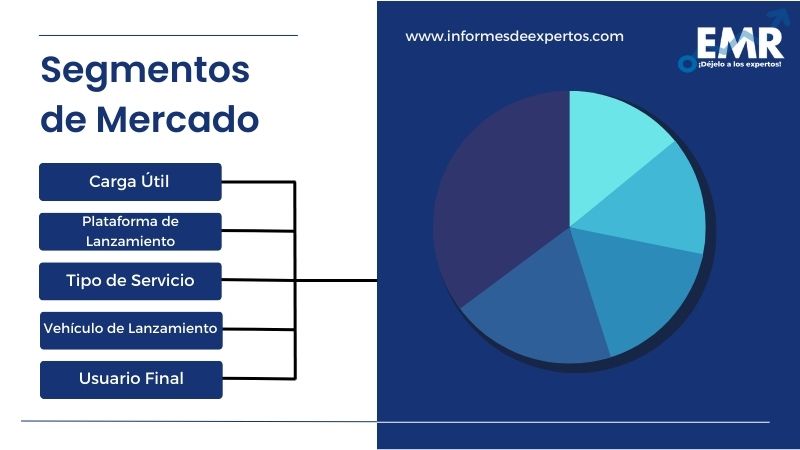 Segmentos de Mercado

Carga Útil

Plataforma de Lanzamiento

Tipo de Servicio

Vehículo de Lanzamiento

Usuario Final

www.informesdeexpertos.com

EMR
¡Déjelo a los expertos!